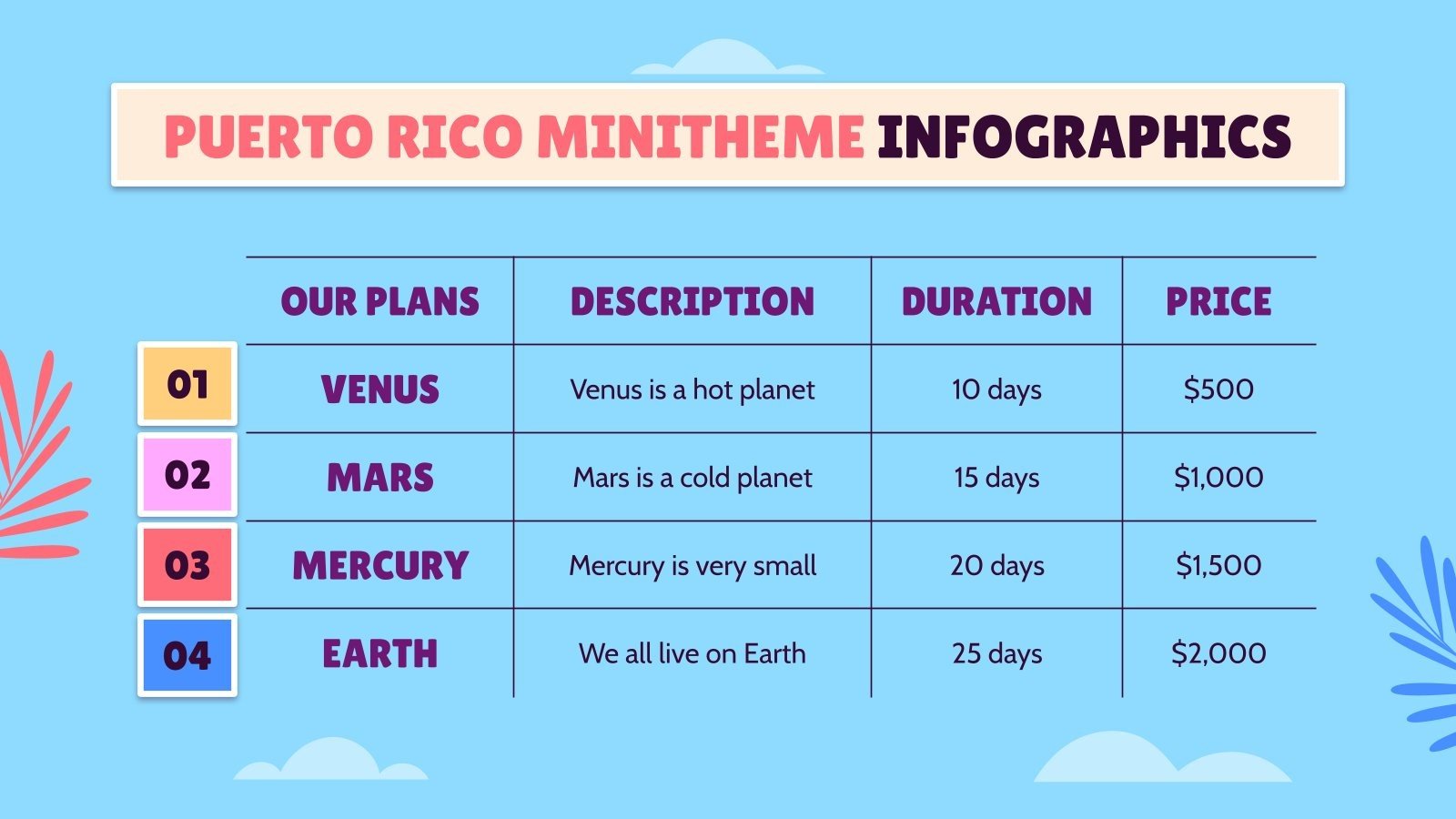 PUERTO RICO MINITHEME INFOGRAPHICS

| | OUR PLANS | DESCRIPTION | DURATION | PRICE |
|---|---|---|---|---|
| 01 | VENUS | Venus is a hot planet | 10 days | \$500 |
| 02 | MARS | Mars is a cold planet | 15 days | \$1,000 |
| 03 | MERCURY | Mercury is very small | 20 days | \$1,500 |
| 04 | EARTH | We all live on Earth | 25 days | \$2,000 |